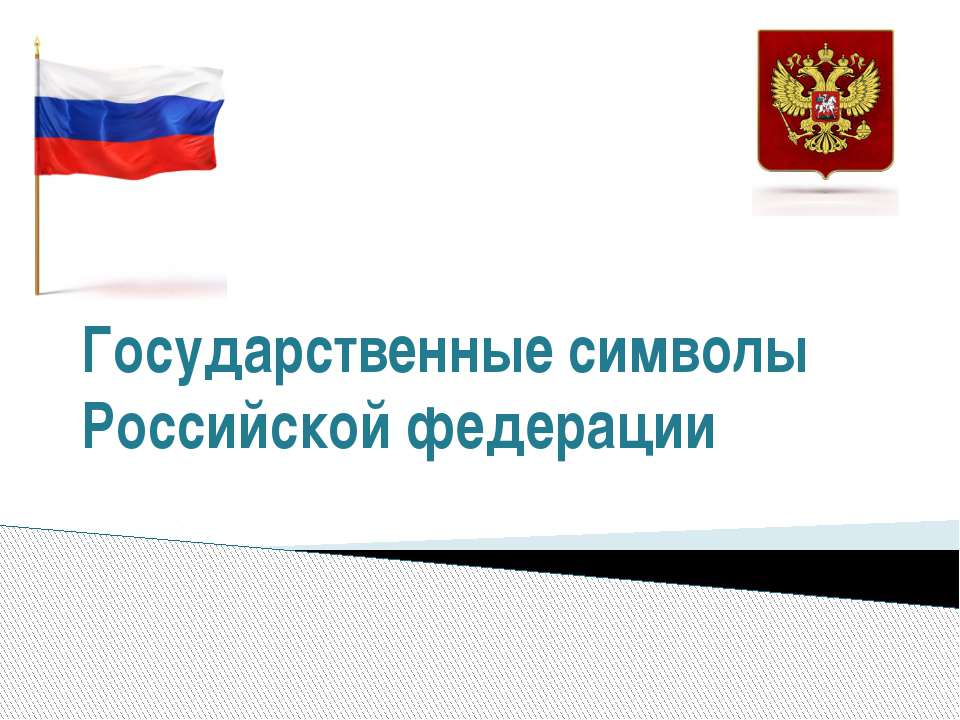 Государственные символы Российской федерации